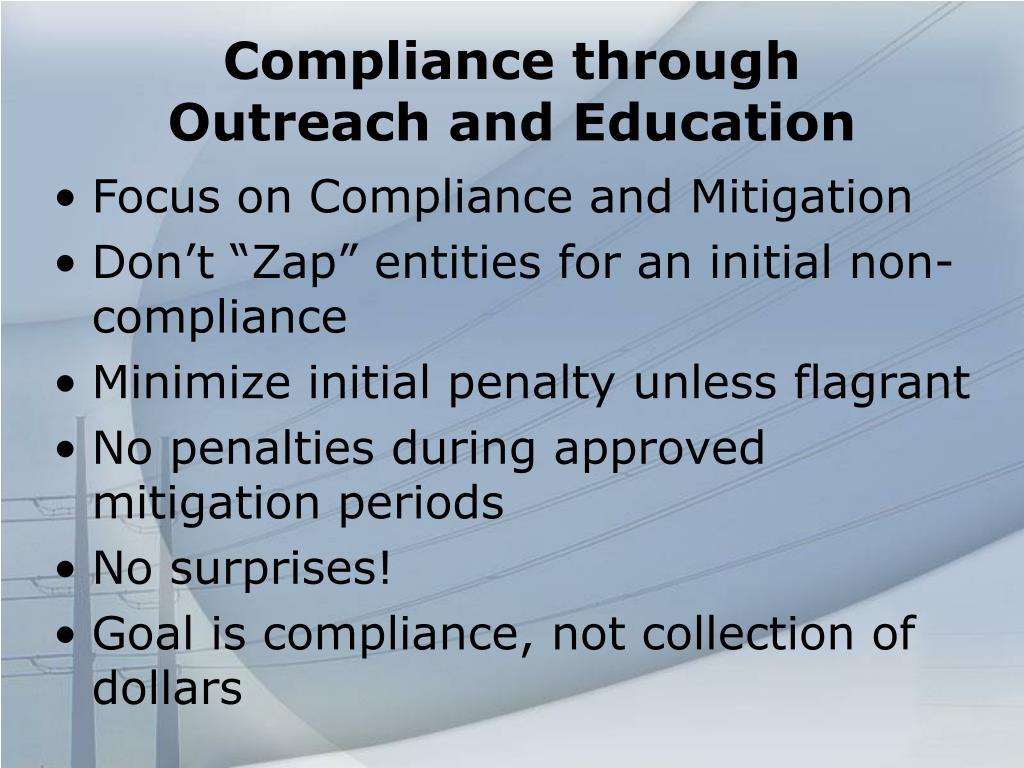 Compliance through Outreach and Education

• Focus on Compliance and Mitigation
• Don’t “Zap” entities for an initial non-compliance
• Minimize initial penalty unless flagrant
• No penalties during approved mitigation periods
• No surprises!
• Goal is compliance, not collection of dollars